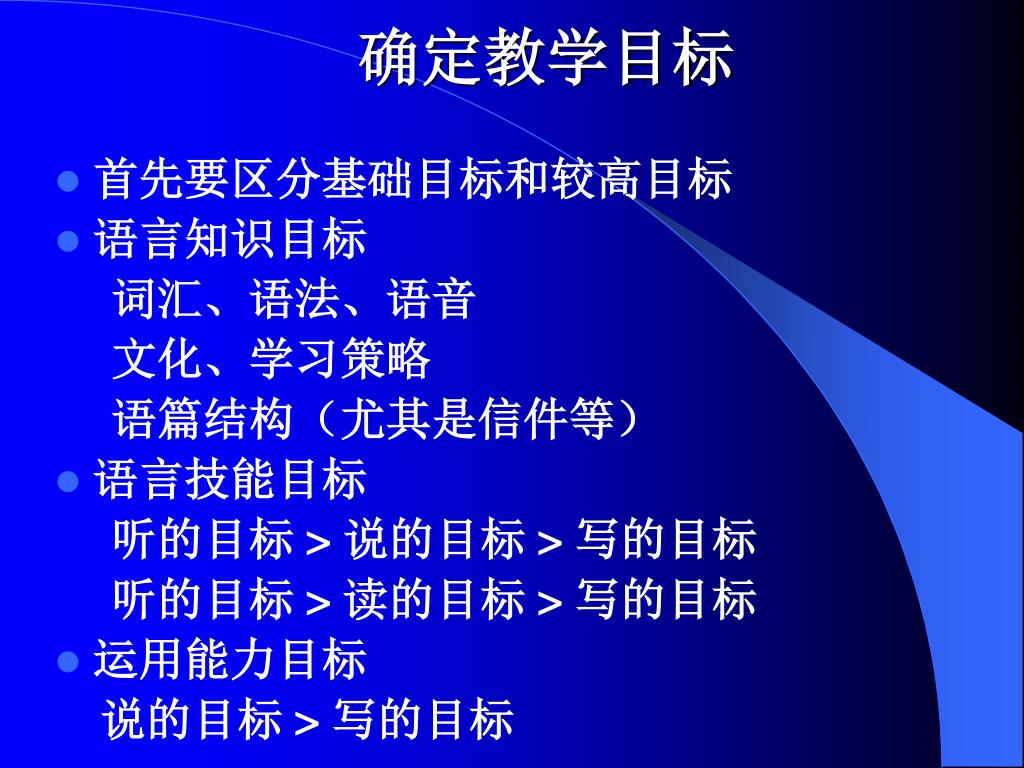 确定教学目标

- 首先要区分基础目标和较高目标
- 语言知识目标
  词汇、语法、语音
  文化、学习策略
  语篇结构（尤其是信件等）
- 语言技能目标
  听的目标 > 说的目标 > 写的目标
  听的目标 > 读的目标 > 写的目标
- 运用能力目标
  说的目标 > 写的目标